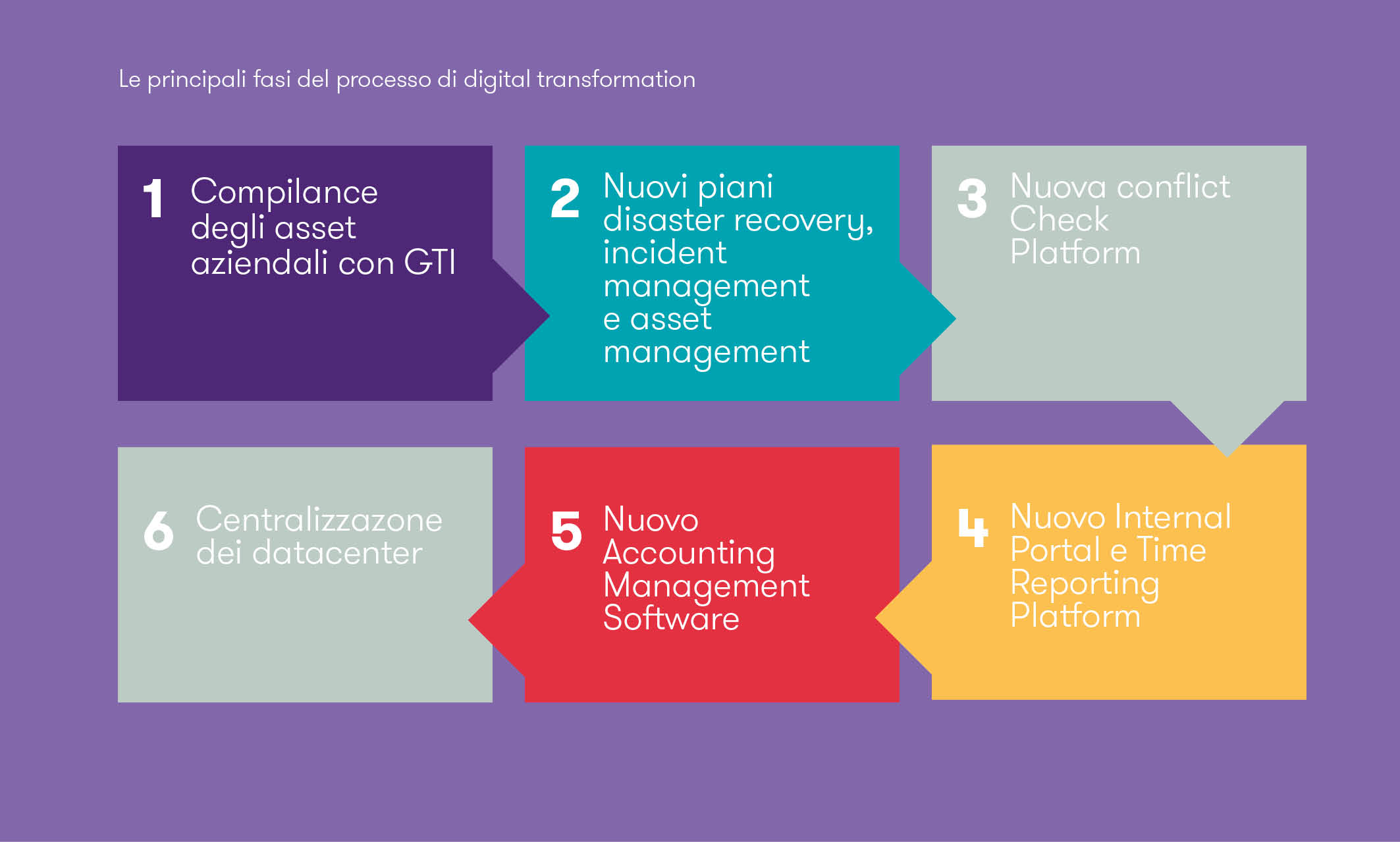 Le principali fasi del processo di digital transformation

1 Compilance degli asset aziendali con GTI

2 Nuovi piani disaster recovery, incident management e asset management

3 Nuova conflict Check Platform

4 Nuovo Internal Portal e Time Reporting Platform

5 Nuovo Accounting Management Software

6 Centralizzazone dei datacenter